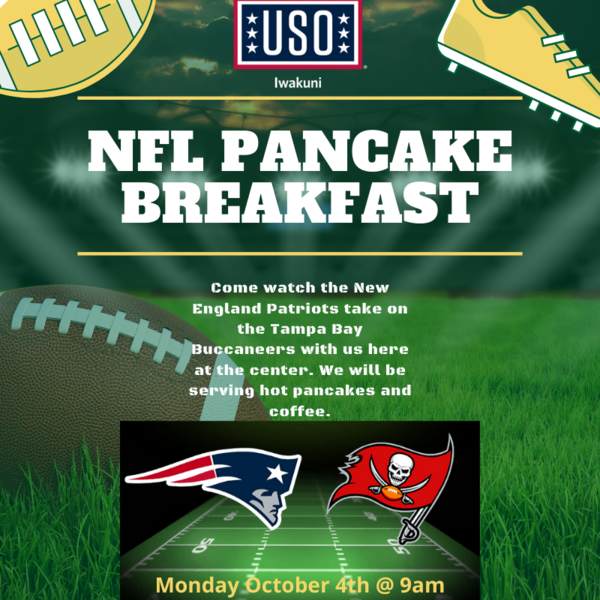 USO
Iwakuni

NFL PANCAKE BREAKFAST

Come watch the New England Patriots take on the Tampa Bay Buccaneers with us here at the center. We will be serving hot pancakes and coffee.

50
50

Monday October 4th @ 9am